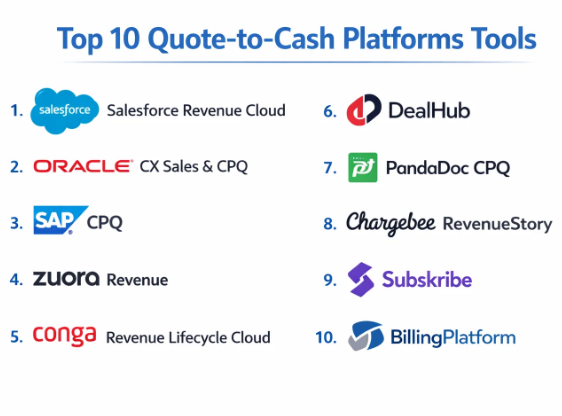 Top 10 Quote-to-Cash Platforms Tools

1. salesforce Salesforce Revenue Cloud
2. ORACLE CX Sales & CPQ
3. SAP CPQ
4. zuora Revenue
5. conga Revenue Lifecycle Cloud

6. DealHub
7. pd PandaDoc CPQ
8. Chargebee RevenueStory
9. Subskribe
10. BillingPlatform